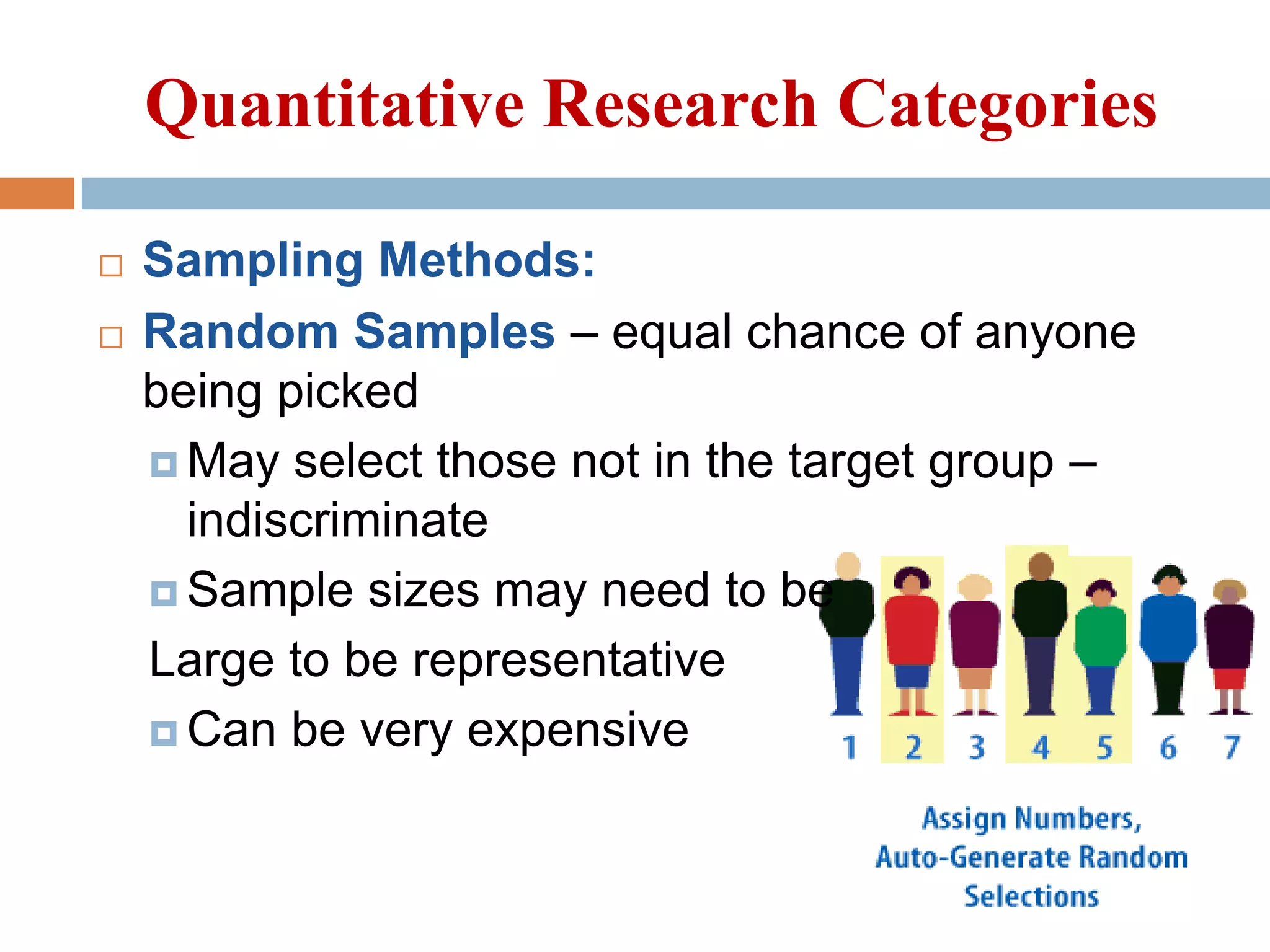 Quantitative Research Categories

Sampling Methods:

Random Samples – equal chance of anyone being picked

May select those not in the target group – indiscriminate

Sample sizes may need to be Large to be representative

Can be very expensive

1 2 3 4 5 6 7

Assign Numbers, Auto-Generate Random Selections